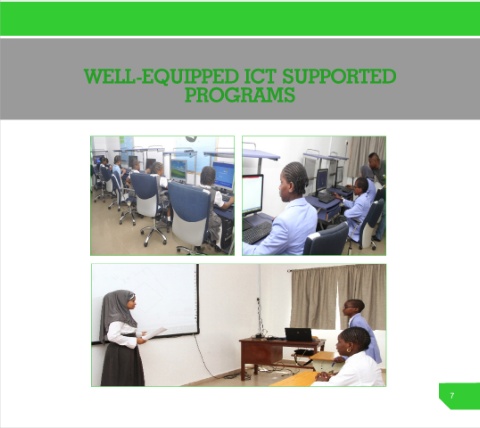 WELL-EQUIPPED ICT SUPPORTED PROGRAMS

7